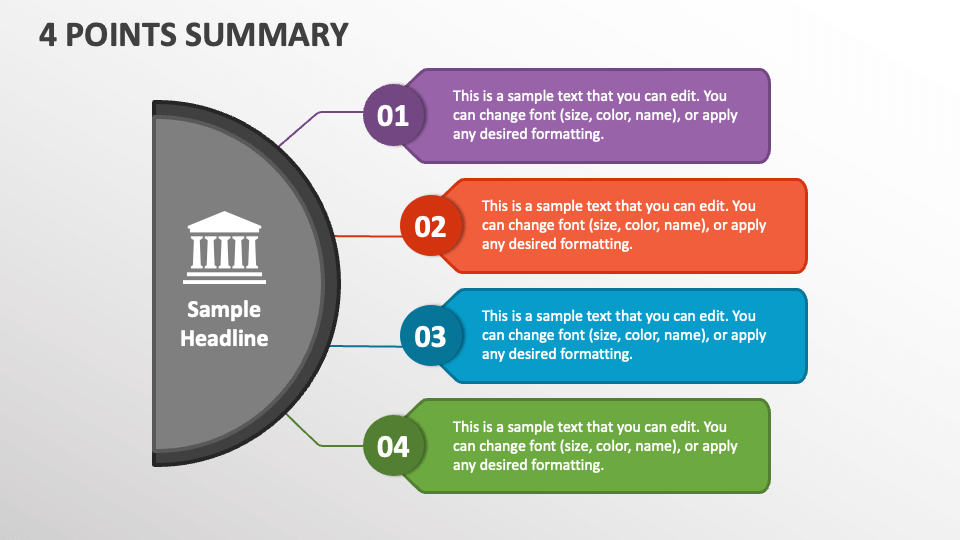 4 POINTS SUMMARY

Sample Headline

01 This is a sample text that you can edit. You can change font (size, color, name), or apply any desired formatting.

02 This is a sample text that you can edit. You can change font (size, color, name), or apply any desired formatting.

03 This is a sample text that you can edit. You can change font (size, color, name), or apply any desired formatting.

04 This is a sample text that you can edit. You can change font (size, color, name), or apply any desired formatting.